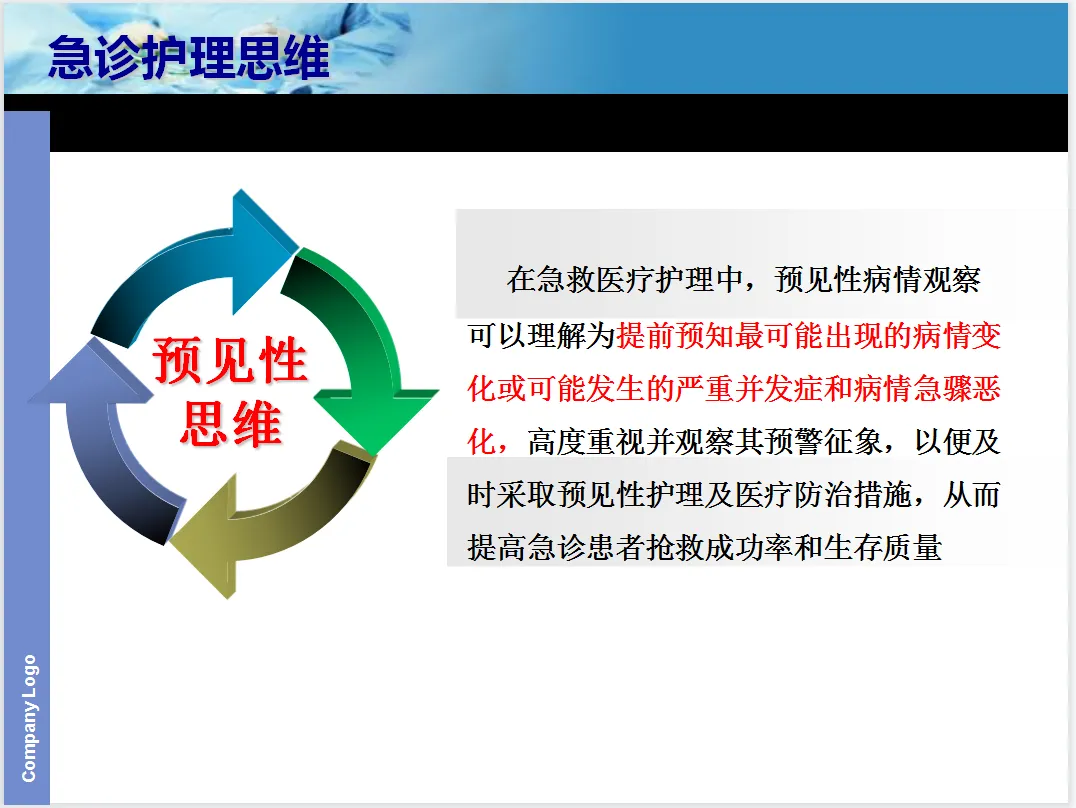 急诊护理思维

预见性思维

在急救医疗护理中，预见性病情观察可以理解为提前预知最可能出现的病情变化或可能发生的严重并发症和病情急骤恶化，高度重视并观察其预警征象，以便及时采取预见性护理及医疗防治措施，从而提高急诊患者抢救成功率和生存质量

Company Logo